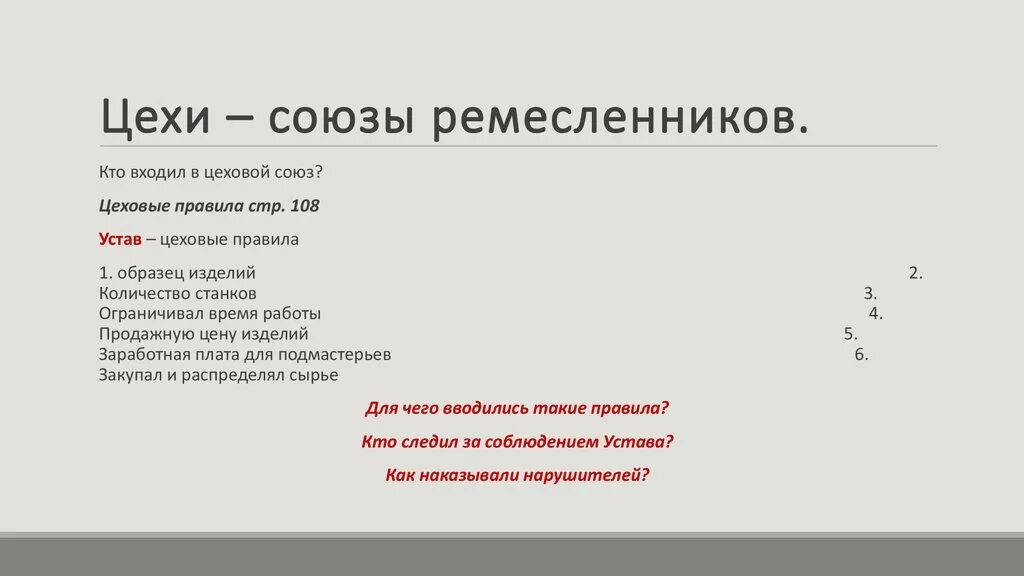 Цехи – союзы ремесленников.

Кто входил в цеховой союз?

Цеховые правила стр. 108

Устав – цеховые правила

1. образец изделий 2.
Количество станков 3.
Ограничивал время работы 4.
Продажную цену изделий 5.
Заработная плата для подмастерьев 6.
Закупал и распределял сырье

Для чего вводились такие правила?

Кто следил за соблюдением Устава?

Как наказывали нарушителей?